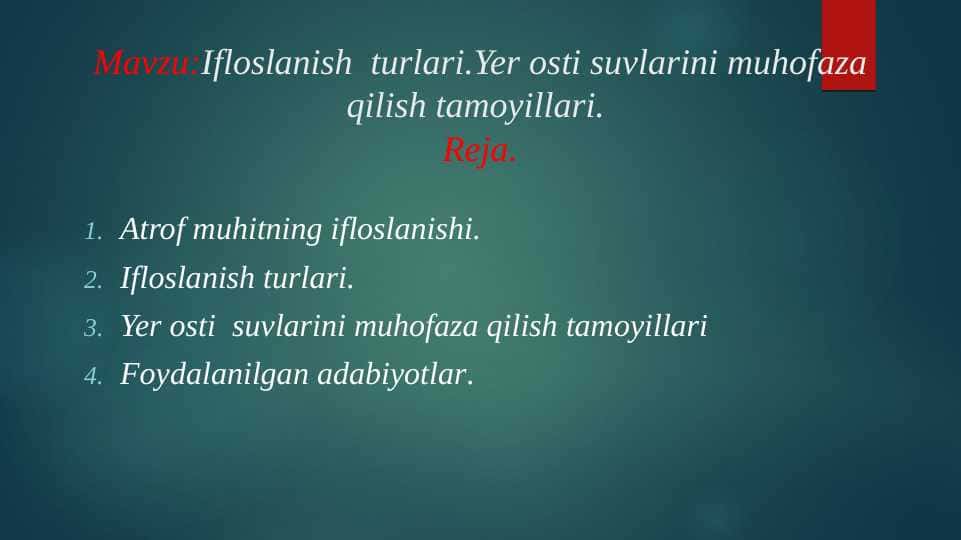 Mavzu:Ifloslanish turlari.Yer osti suvlarini muhofaza qilish tamoyillari.
Reja.

1. Atrof muhitning ifloslanishi.
2. Ifloslanish turlari.
3. Yer osti suvlarini muhofaza qilish tamoyillari
4. Foydalanilgan adabiyotlar.